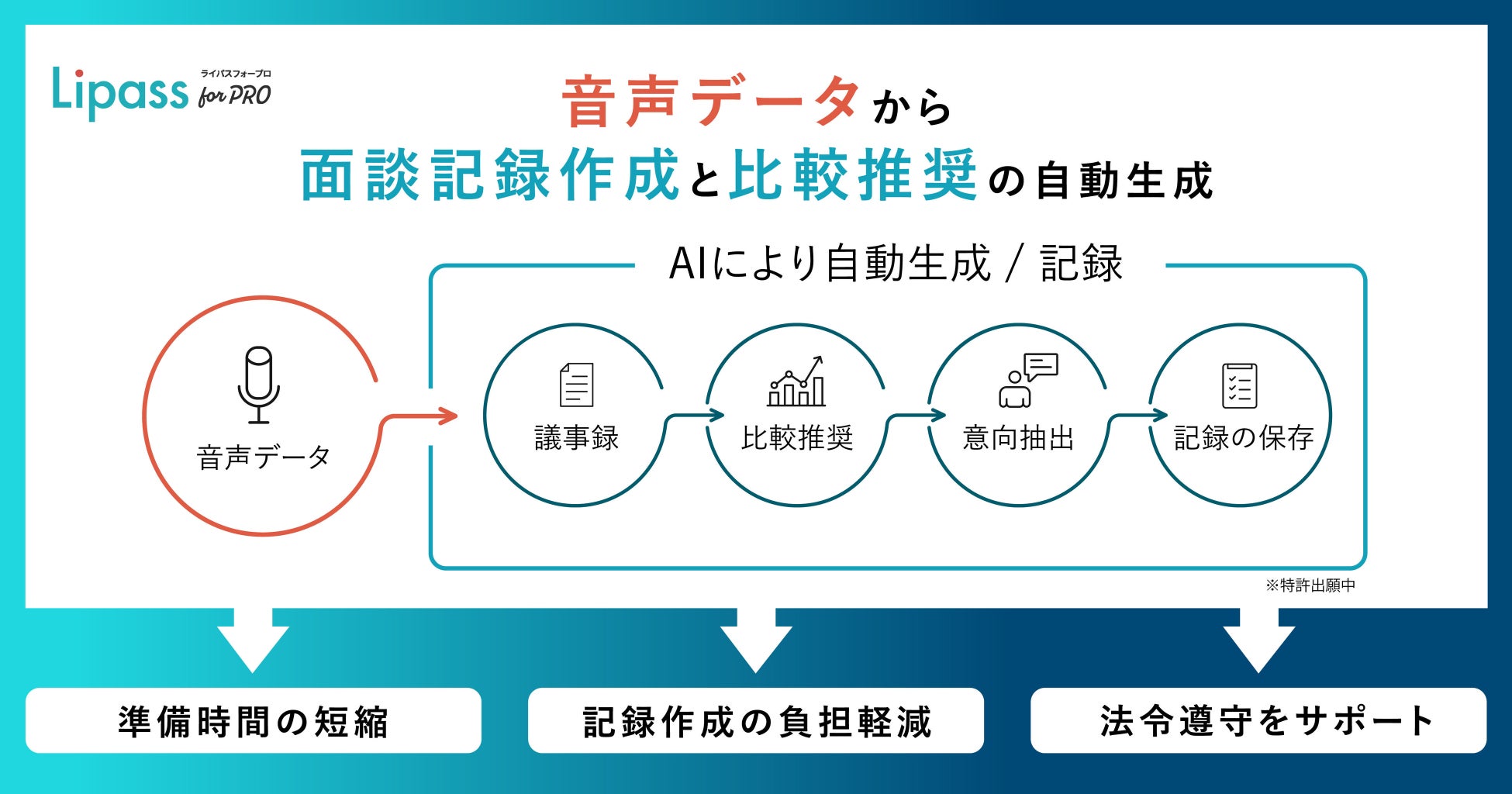 Lipass ライパスフォープロ for PRO

音声データから
面談記録作成と比較推奨の自動生成

AIにより自動生成 / 記録

音声データ

議事録

比較推奨

意向抽出

記録の保存

※特許出願中

準備時間の短縮

記録作成の負担軽減

法令遵守をサポート